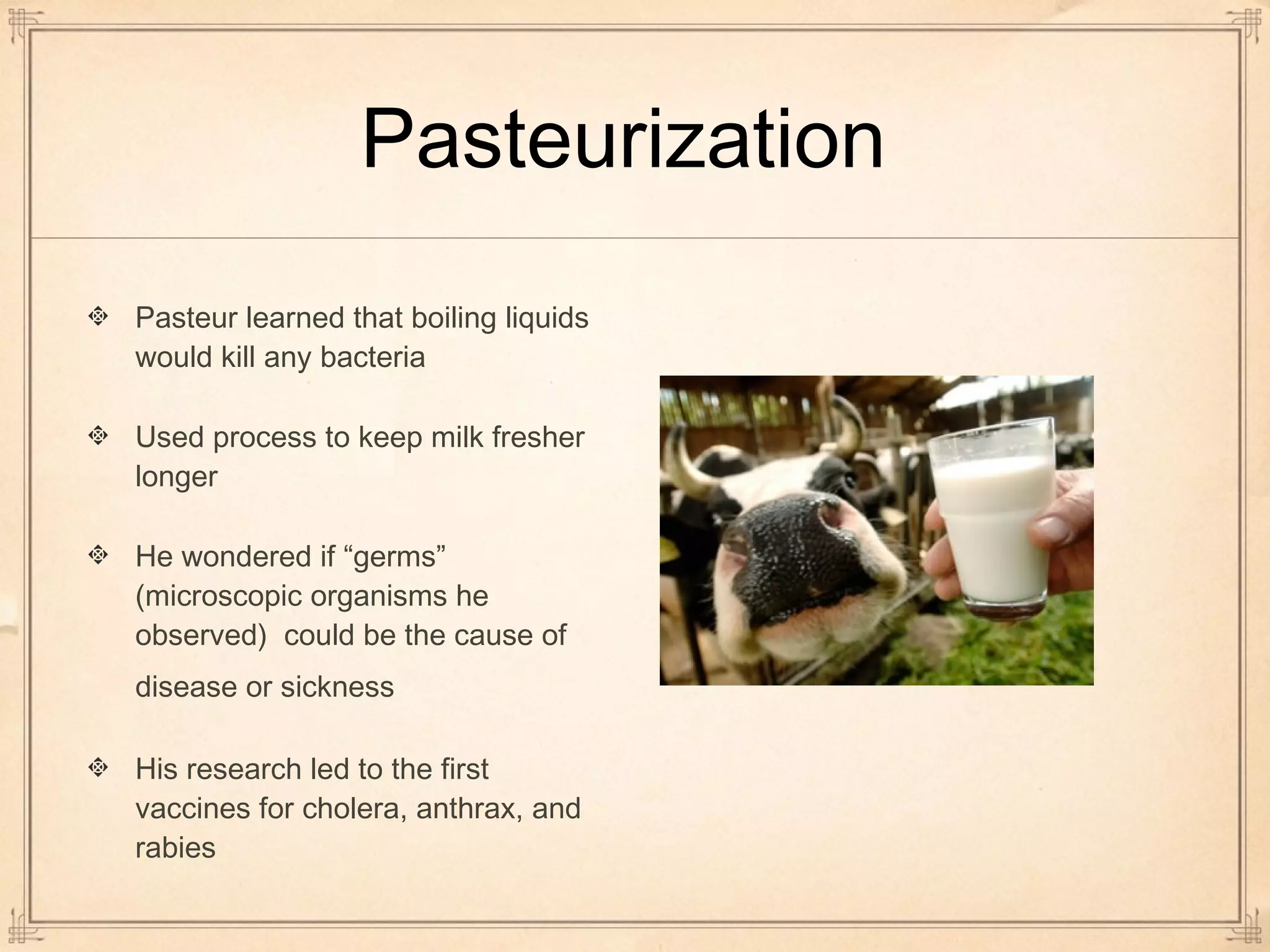 Pasteurization

❖ Pasteur learned that boiling liquids would kill any bacteria

❖ Used process to keep milk fresher longer

❖ He wondered if “germs” (microscopic organisms he observed)  could be the cause of disease or sickness

❖ His research led to the first vaccines for cholera, anthrax, and rabies